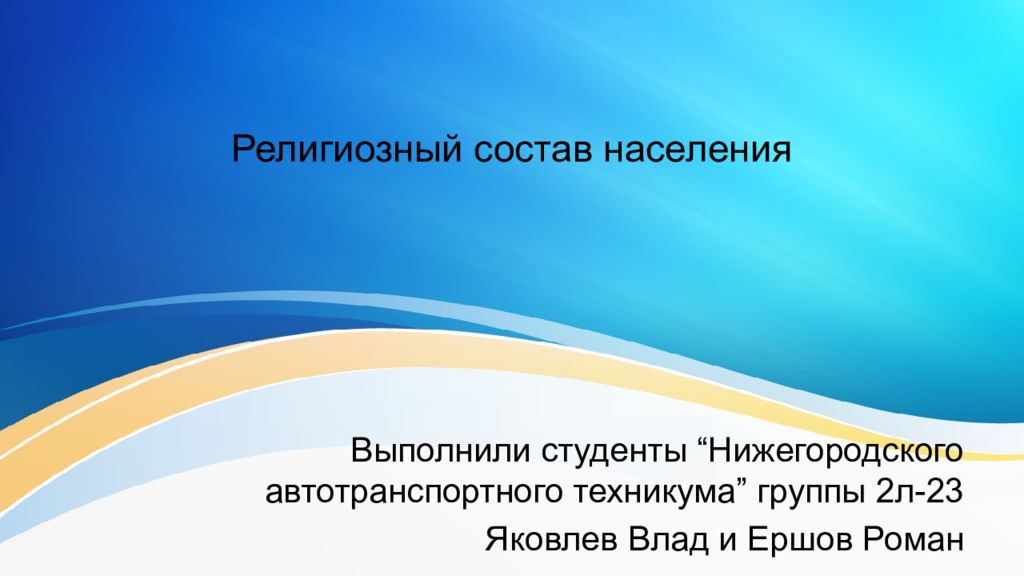 Религиозный состав населения

Выполнили студенты “Нижегородского автотранспортного техникума” группы 2л-23

Яковлев Влад и Ершов Роман